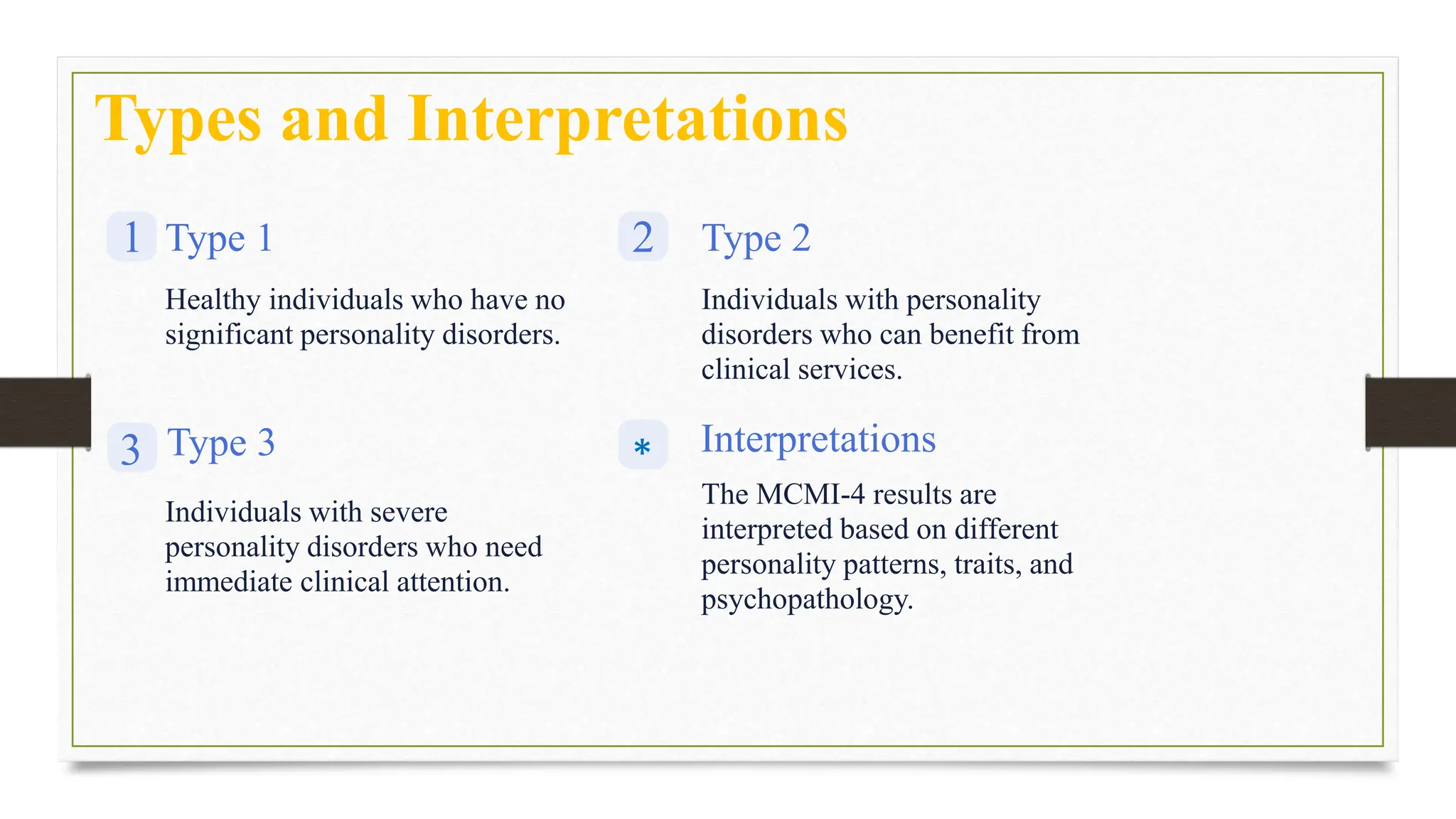 Types and Interpretations

1 Type 1

Healthy individuals who have no significant personality disorders.

2 Type 2

Individuals with personality disorders who can benefit from clinical services.

3 Type 3

Individuals with severe personality disorders who need immediate clinical attention.

* Interpretations

The MCMI-4 results are interpreted based on different personality patterns, traits, and psychopathology.